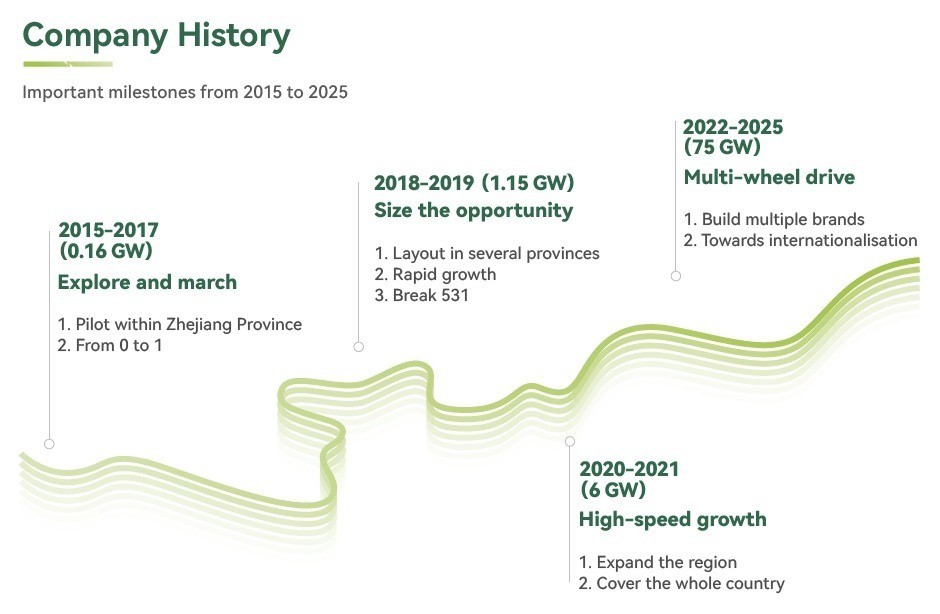 Company History

Important milestones from 2015 to 2025

2015-2017
(0.16 GW)
Explore and march

1. Pilot within Zhejiang Province
2. From 0 to 1

2018-2019 (1.15 GW)
Size the opportunity

1. Layout in several provinces
2. Rapid growth
3. Break 531

2020-2021
(6 GW)
High-speed growth

1. Expand the region
2. Cover the whole country

2022-2025
(75 GW)
Multi-wheel drive

1. Build multiple brands
2. Towards internationalisation